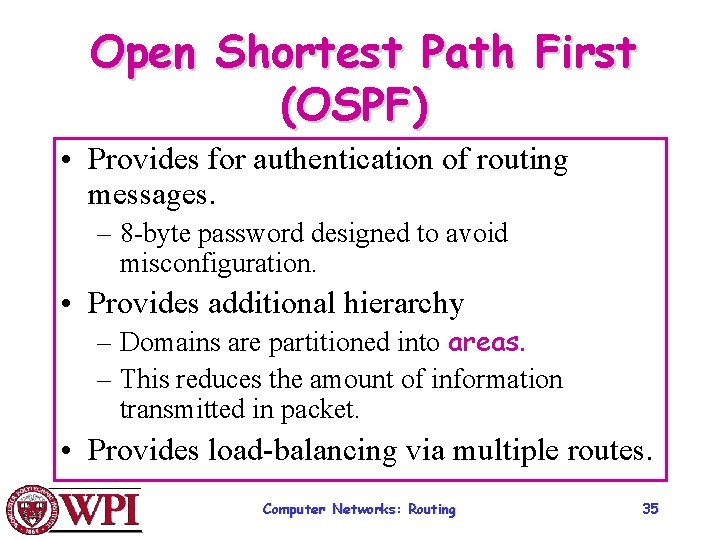 Open Shortest Path First (OSPF)

• Provides for authentication of routing messages.
– 8-byte password designed to avoid misconfiguration.
• Provides additional hierarchy
– Domains are partitioned into areas.
– This reduces the amount of information transmitted in packet.
• Provides load-balancing via multiple routes.

WPI

Computer Networks: Routing

35